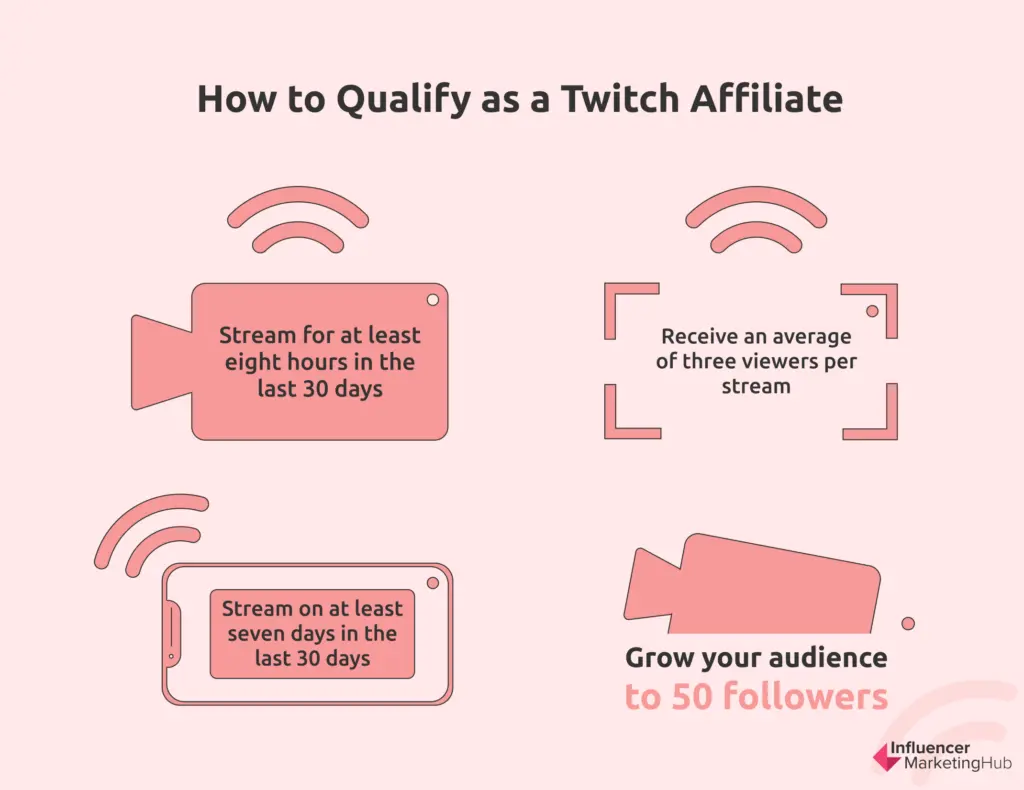 How to Qualify as a Twitch Affiliate

Stream for at least eight hours in the last 30 days

Receive an average of three viewers per stream

Stream on at least seven days in the last 30 days

Grow your audience to 50 followers

Influencer MarketingHub